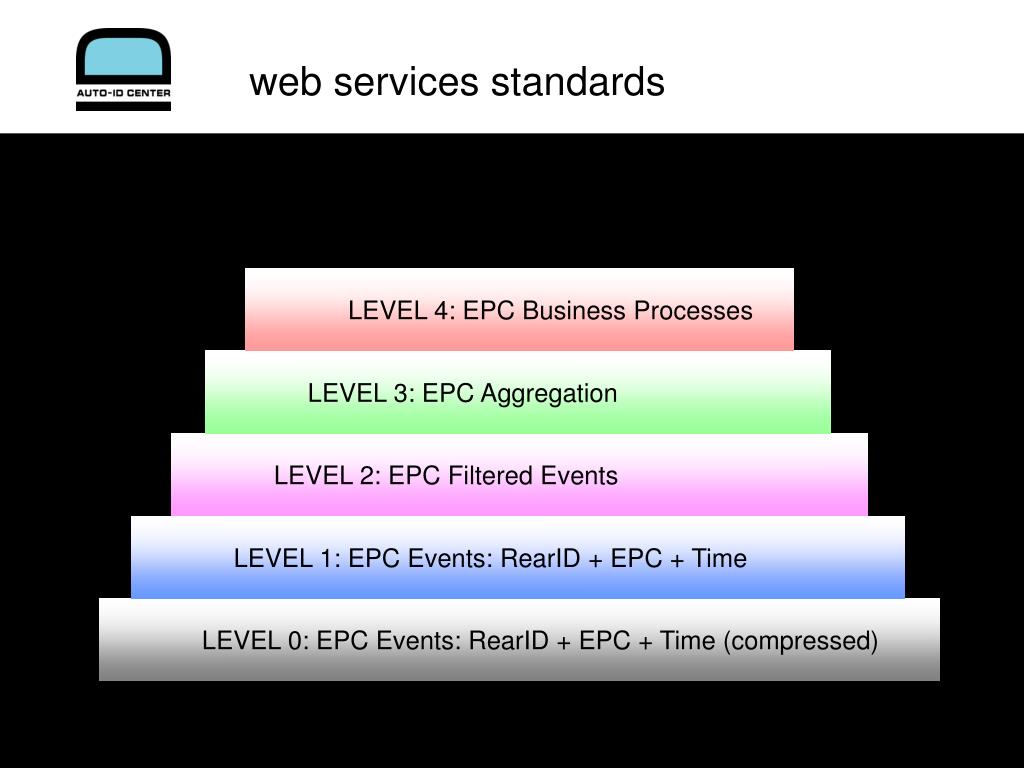 AUTO-ID CENTER

web services standards

LEVEL 4: EPC Business Processes

LEVEL 3: EPC Aggregation

LEVEL 2: EPC Filtered Events

LEVEL 1: EPC Events: RearID + EPC + Time

LEVEL 0: EPC Events: RearID + EPC + Time (compressed)